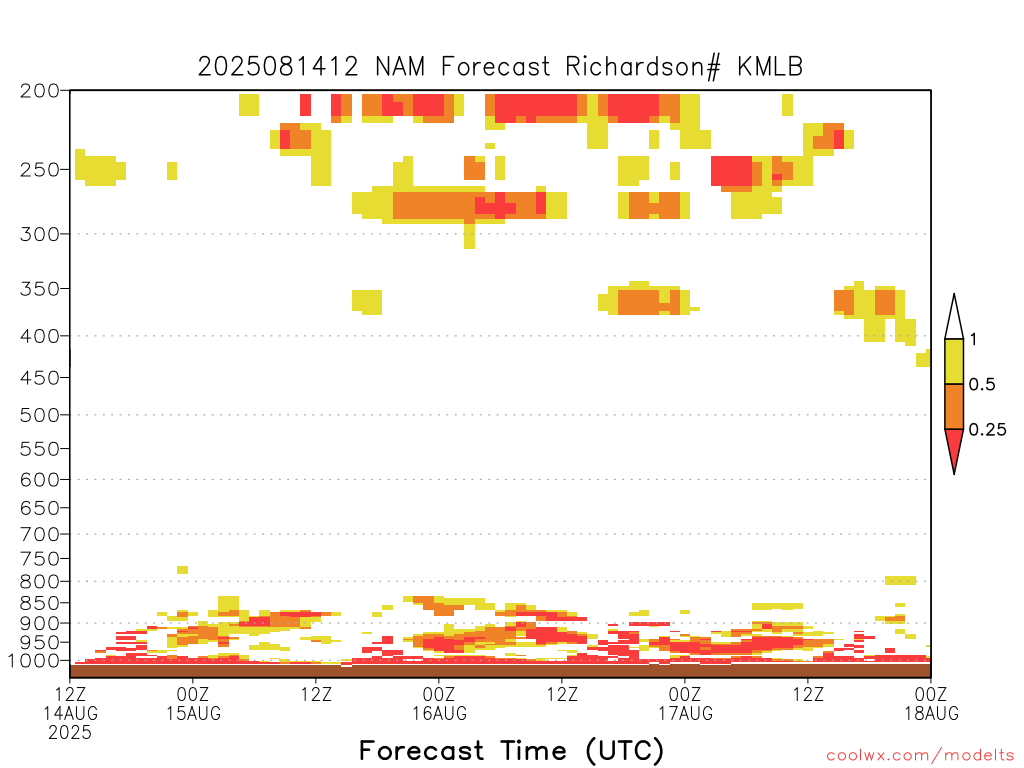 2025081412 NAM Forecast Richardson# KMLB

200
250
300
350
400
450
500
550
600
650
700
750
800
850
900
950
1000

1
0.5
0.25

12Z 14AUG 2025
00Z 15AUG
12Z
00Z 16AUG
12Z
00Z 17AUG
12Z
00Z 18AUG

Forecast Time (UTC)

coolwx.com/modelts